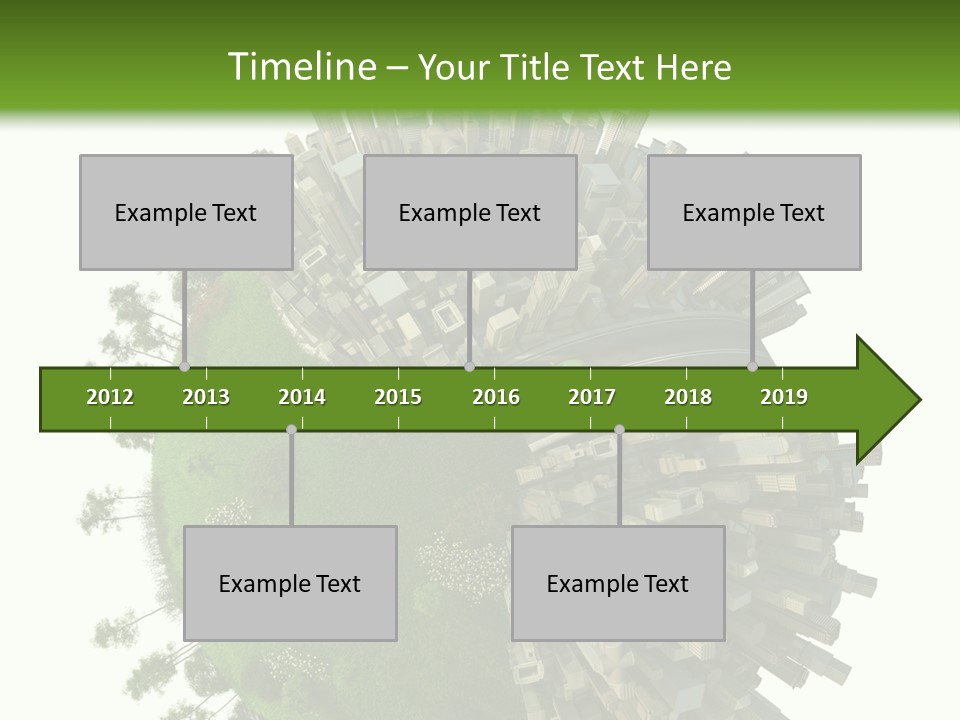 Timeline – Your Title Text Here

Example Text

Example Text

Example Text

2012 2013 2014 2015 2016 2017 2018 2019

Example Text

Example Text